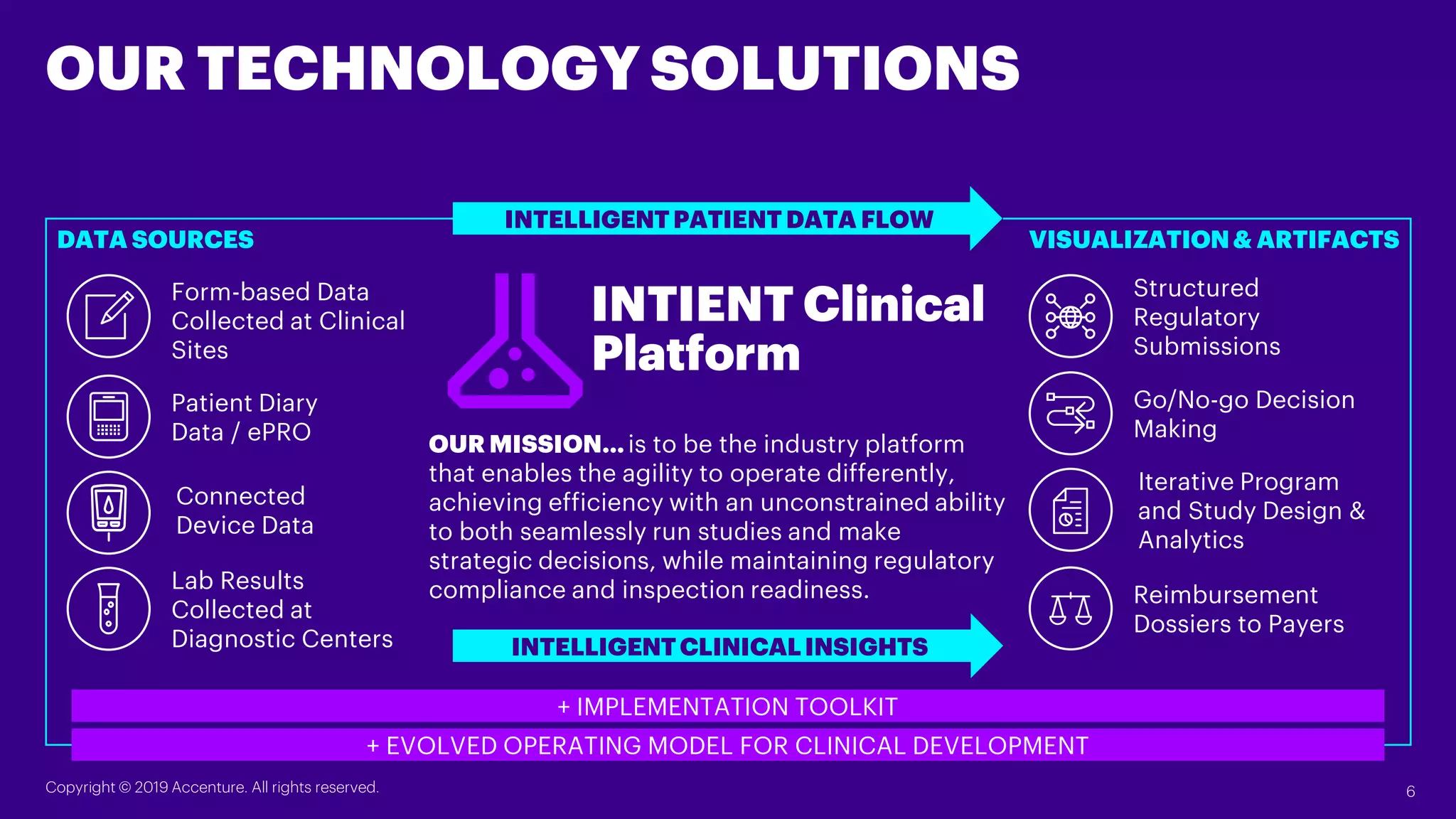 OUR TECHNOLOGY SOLUTIONS

INTELLIGENT PATIENT DATA FLOW

DATA SOURCES

Form-based Data Collected at Clinical Sites

Patient Diary Data / ePRO

Connected Device Data

Lab Results Collected at Diagnostic Centers

INTIENT Clinical Platform

OUR MISSION… is to be the industry platform that enables the agility to operate differently, achieving efficiency with an unconstrained ability to both seamlessly run studies and make strategic decisions, while maintaining regulatory compliance and inspection readiness.

INTELLIGENT CLINICAL INSIGHTS

VISUALIZATION & ARTIFACTS

Structured Regulatory Submissions

Go/No-go Decision Making

Iterative Program and Study Design & Analytics

Reimbursement Dossiers to Payers

+ IMPLEMENTATION TOOLKIT

+ EVOLVED OPERATING MODEL FOR CLINICAL DEVELOPMENT

Copyright © 2019 Accenture. All rights reserved.

6